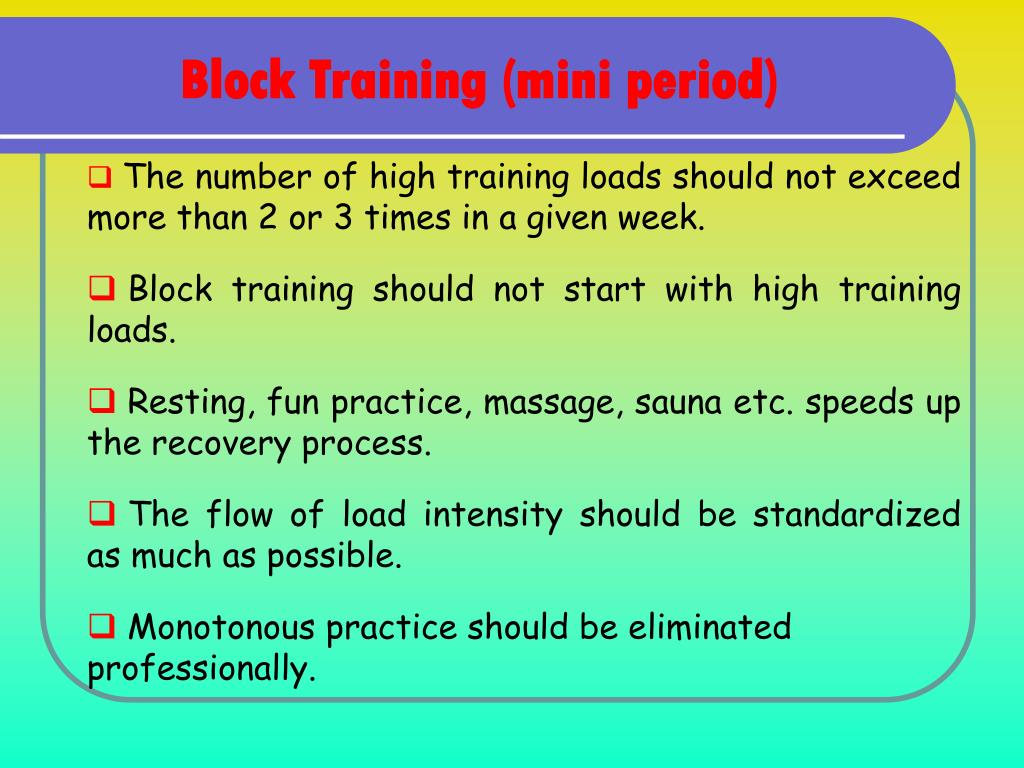 Block Training (mini period)

❑ The number of high training loads should not exceed more than 2 or 3 times in a given week.

❑ Block training should not start with high training loads.

❑ Resting, fun practice, massage, sauna etc. speeds up the recovery process.

❑ The flow of load intensity should be standardized as much as possible.

❑ Monotonous practice should be eliminated professionally.